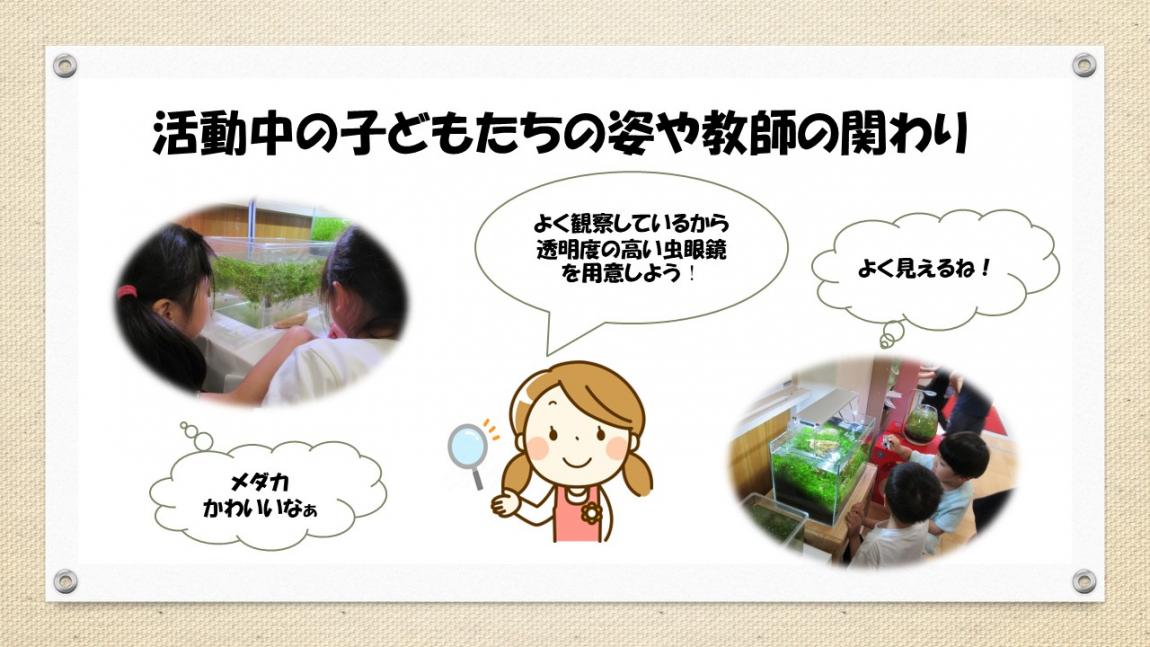 活動中の子どもたちの姿や教師の関わり

よく観察しているから
透明度の高い虫眼鏡
を用意しよう！

よく見えるね！

メダカ
かわいいなぁ